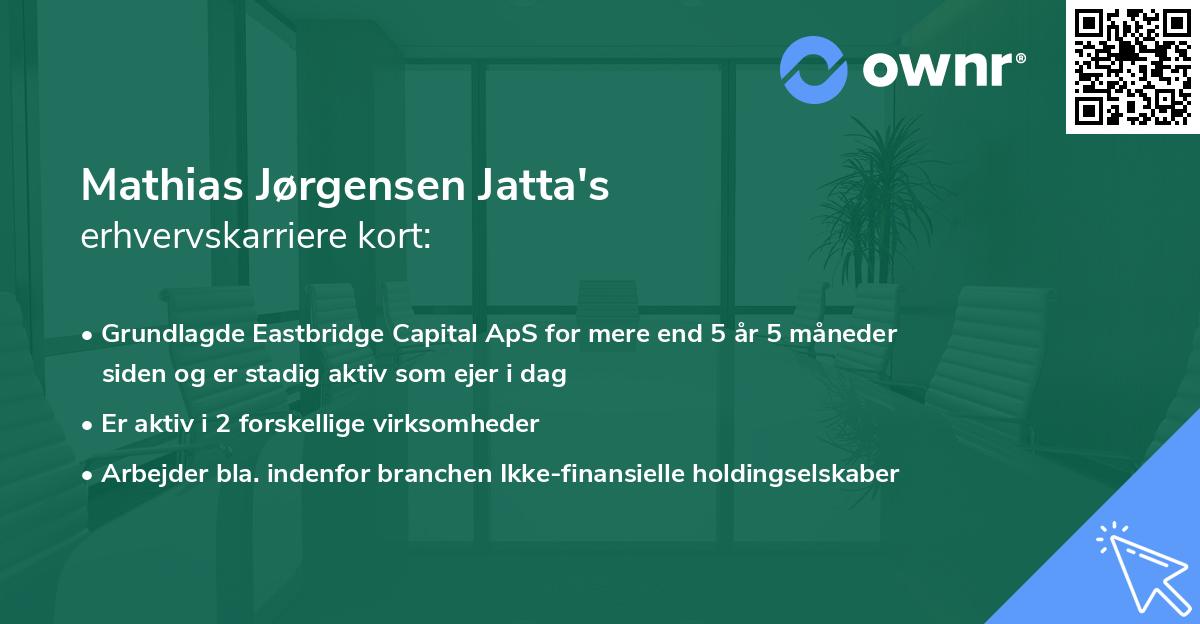 ownr®

Mathias Jørgensen Jatta's
erhvervskarriere kort:

• Grundlagde Eastbridge Capital ApS for mere end 5 år 5 måneder siden og er stadig aktiv som ejer i dag
• Er aktiv i 2 forskellige virksomheder
• Arbejder bla. indenfor branchen Ikke-finansielle holdingselskaber